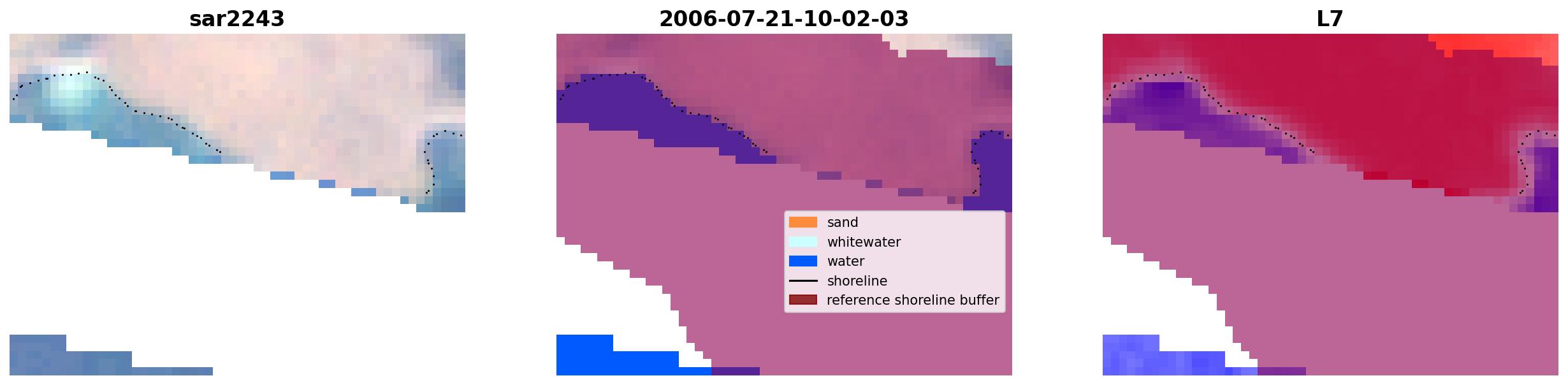 sar2243

2006-07-21-10-02-03

sand
whitewater
water
shoreline
reference shoreline buffer

L7